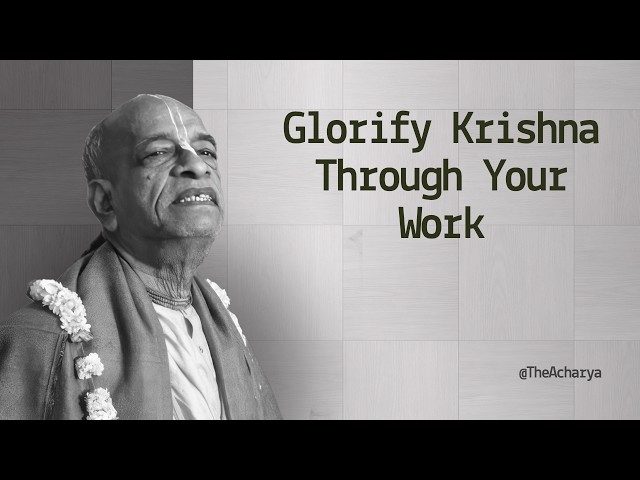 Glorify Krishna Through Your Work

@TheAcharya